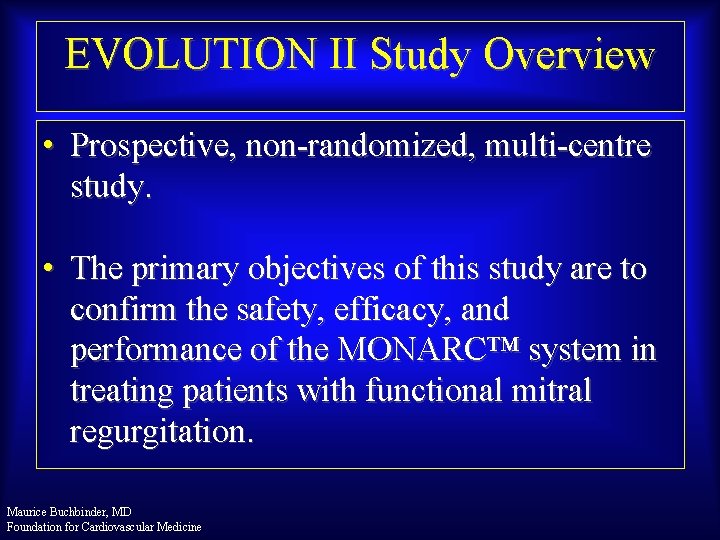 EVOLUTION II Study Overview

• Prospective, non-randomized, multi-centre study.

• The primary objectives of this study are to confirm the safety, efficacy, and performance of the MONARC™ system in treating patients with functional mitral regurgitation.

Maurice Buchbinder, MD
Foundation for Cardiovascular Medicine